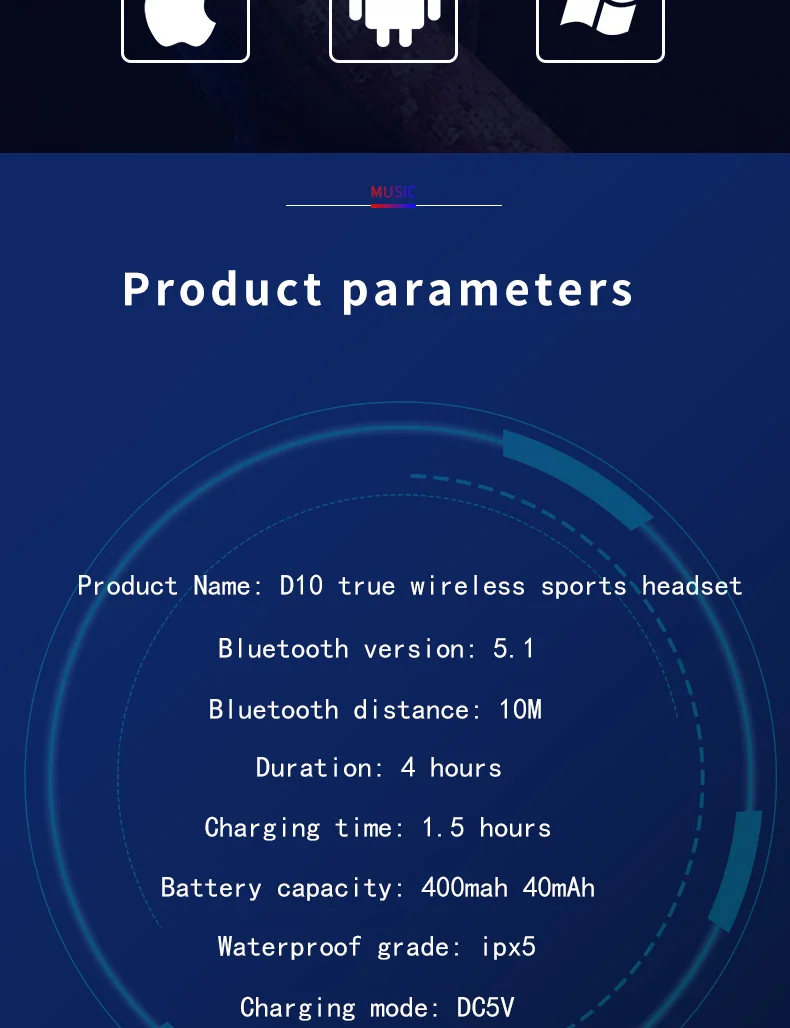 MUSIC

Product parameters

Product Name: D10 true wireless sports headset

Bluetooth version: 5.1

Bluetooth distance: 10M

Duration: 4 hours

Charging time: 1.5 hours

Battery capacity: 400mah 40mAh

Waterproof grade: ipx5

Charging mode: DC5V